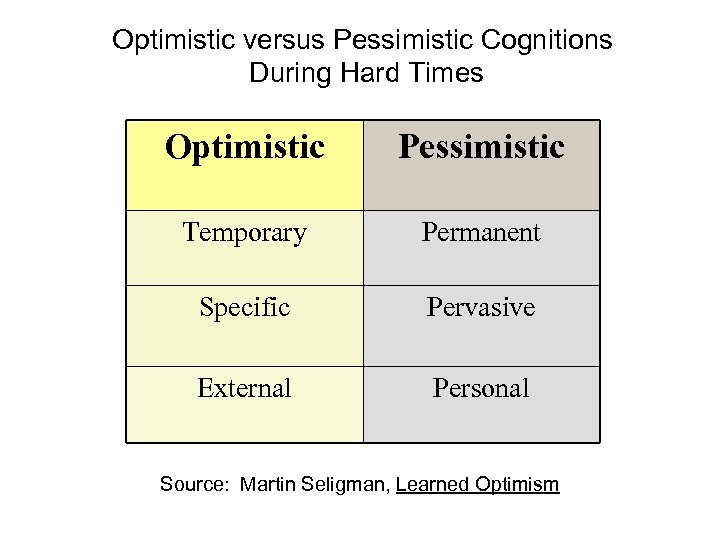 Optimistic versus Pessimistic Cognitions
During Hard Times

| Optimistic | Pessimistic |
|---|---|
| Temporary | Permanent |
| Specific | Pervasive |
| External | Personal |

Source: Martin Seligman, Learned Optimism